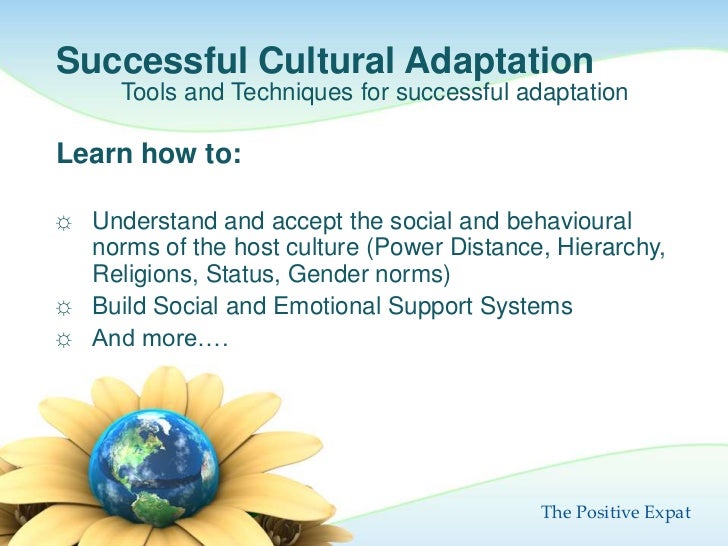 Successful Cultural Adaptation
Tools and Techniques for successful adaptation

Learn how to:

☼ Understand and accept the social and behavioural norms of the host culture (Power Distance, Hierarchy, Religions, Status, Gender norms)
☼ Build Social and Emotional Support Systems
☼ And more….

The Positive Expat